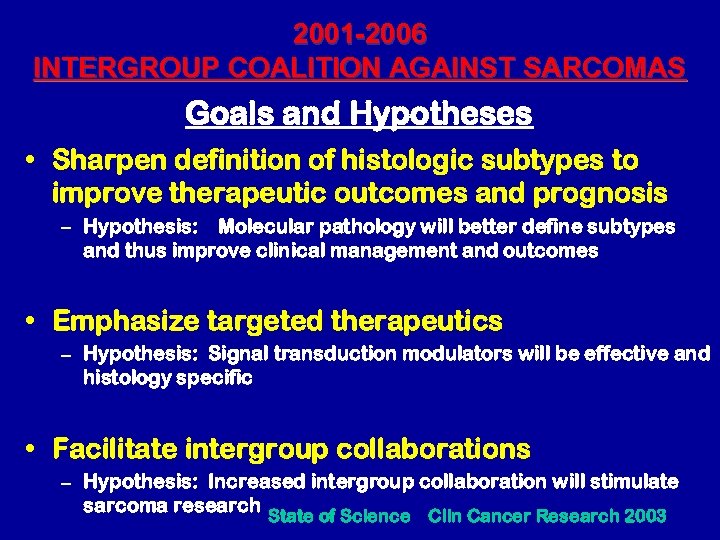 2001-2006
INTERGROUP COALITION AGAINST SARCOMAS

Goals and Hypotheses

• Sharpen definition of histologic subtypes to improve therapeutic outcomes and prognosis
– Hypothesis: Molecular pathology will better define subtypes and thus improve clinical management and outcomes

• Emphasize targeted therapeutics
– Hypothesis: Signal transduction modulators will be effective and histology specific

• Facilitate intergroup collaborations
– Hypothesis: Increased intergroup collaboration will stimulate sarcoma research

State of Science Clin Cancer Research 2003